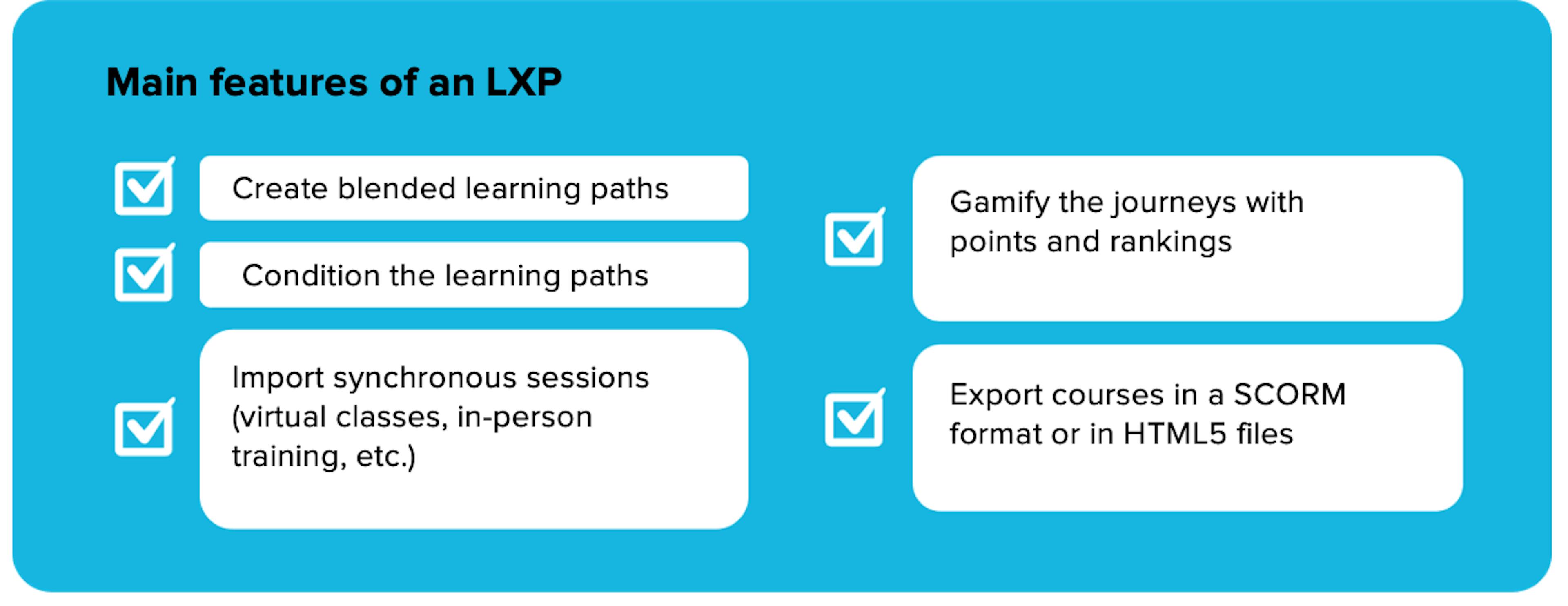 Main features of an LXP

Create blended learning paths

Condition the learning paths

Import synchronous sessions (virtual classes, in-person training, etc.)

Gamify the journeys with points and rankings

Export courses in a SCORM format or in HTML5 files